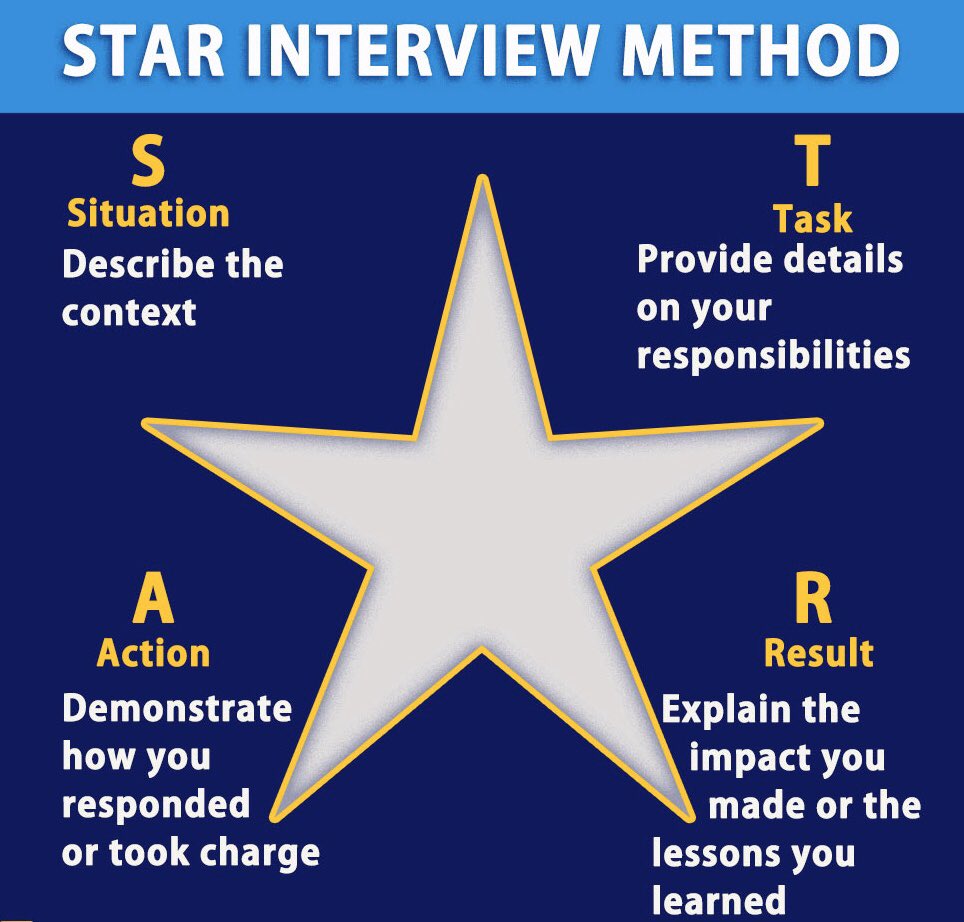 STAR INTERVIEW METHOD

S
Situation
Describe the context

T
Task
Provide details on your responsibilities

A
Action
Demonstrate how you responded or took charge

R
Result
Explain the impact you made or the lessons you learned